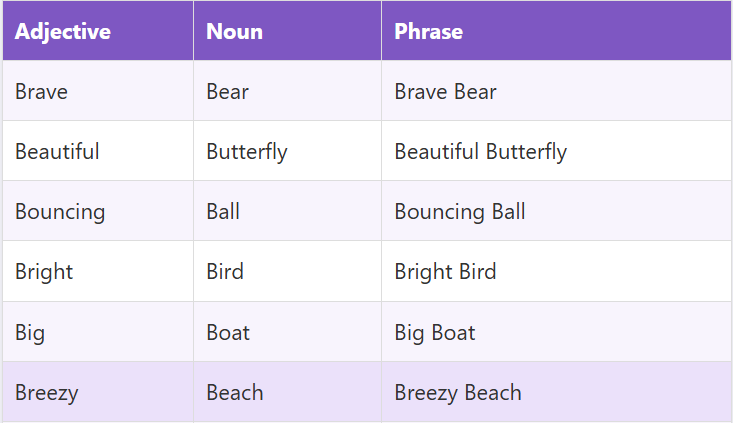 | Adjective | Noun | Phrase |
|---|---|---|
| Brave | Bear | Brave Bear |
| Beautiful | Butterfly | Beautiful Butterfly |
| Bouncing | Ball | Bouncing Ball |
| Bright | Bird | Bright Bird |
| Big | Boat | Big Boat |
| Breezy | Beach | Breezy Beach |